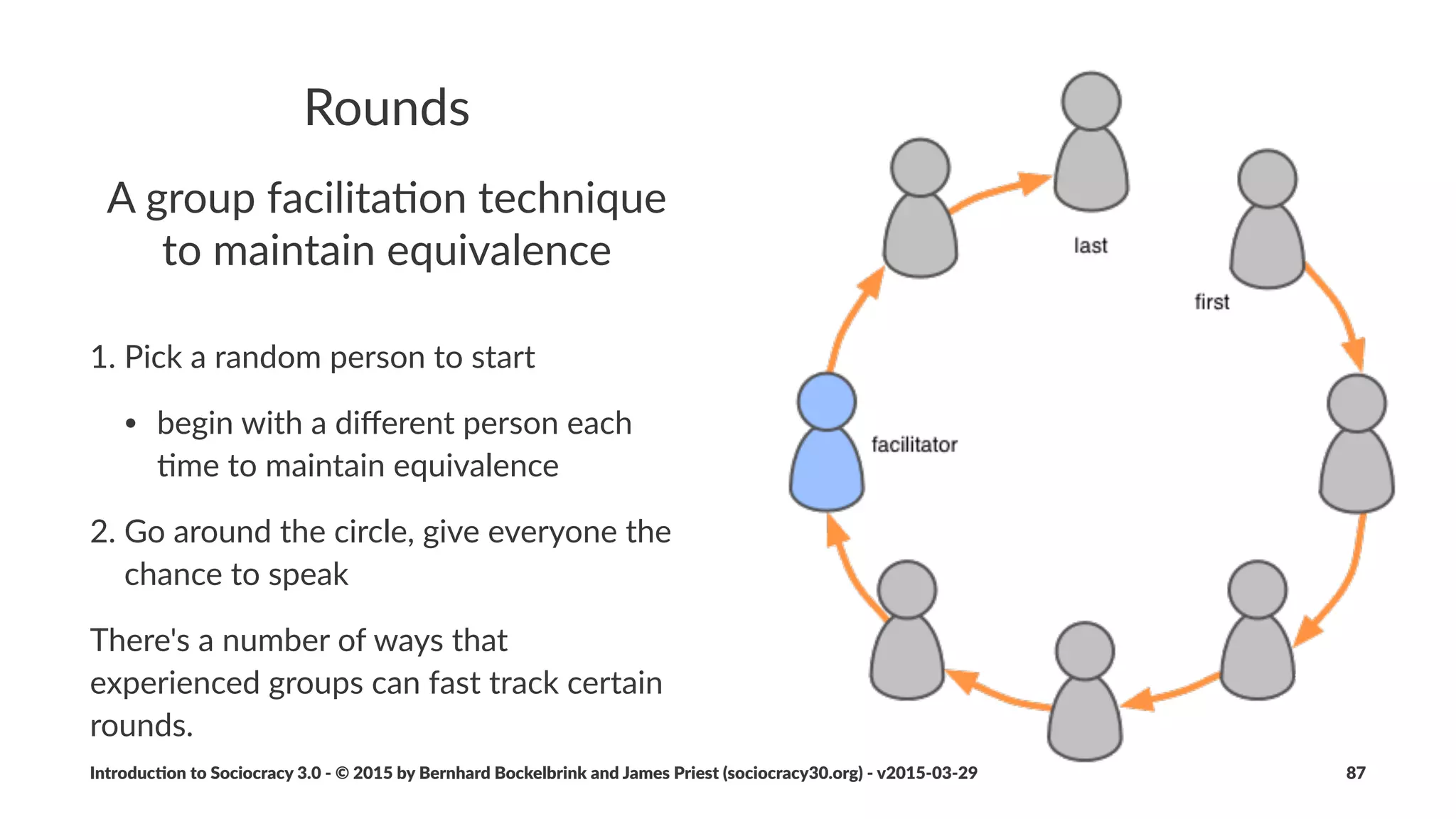 Rounds

A group facilitation technique to maintain equivalence

1. Pick a random person to start

• begin with a different person each time to maintain equivalence

2. Go around the circle, give everyone the chance to speak

There's a number of ways that experienced groups can fast track certain rounds.

last

first

facilitator

Introduction to Sociocracy 3.0 - © 2015 by Bernhard Bockelbrink and James Priest (sociocracy30.org) - v2015-03-29

87